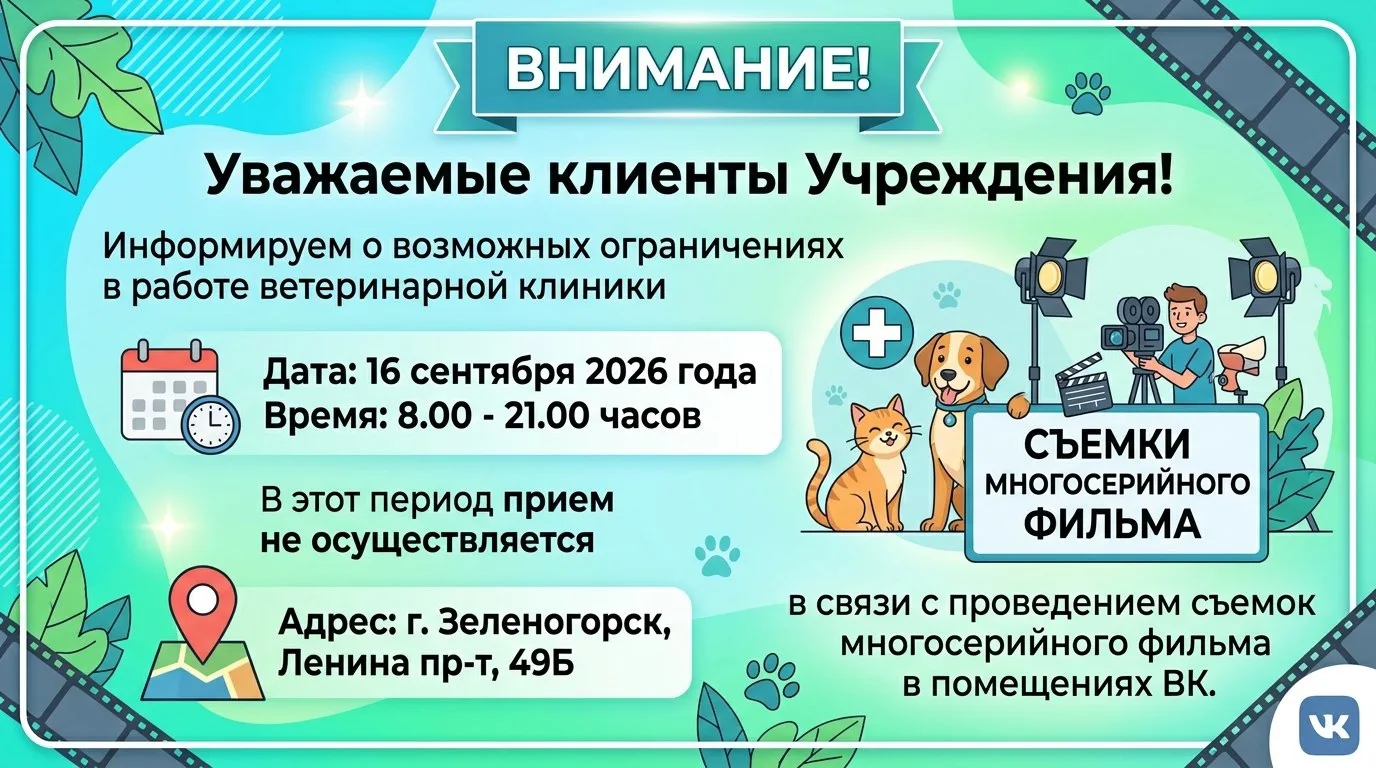 ВНИМАНИЕ!

Уважаемые клиенты Учреждения!

Информируем о возможных ограничениях в работе ветеринарной клиники

Дата: 16 сентября 2026 года
Время: 8.00 - 21.00 часов

В этот период прием не осуществляется

Адрес: г. Зеленогорск, Ленина пр-т, 49Б

СЪЕМКИ МНОГОСЕРИЙНОГО ФИЛЬМА

в связи с проведением съемок многосерийного фильма в помещениях ВК.

VK